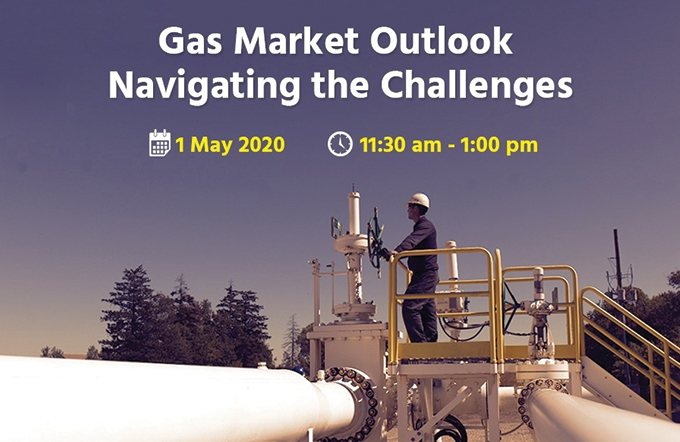 Gas Market Outlook
Navigating the Challenges

1 May 2020 11:30 am - 1:00 pm